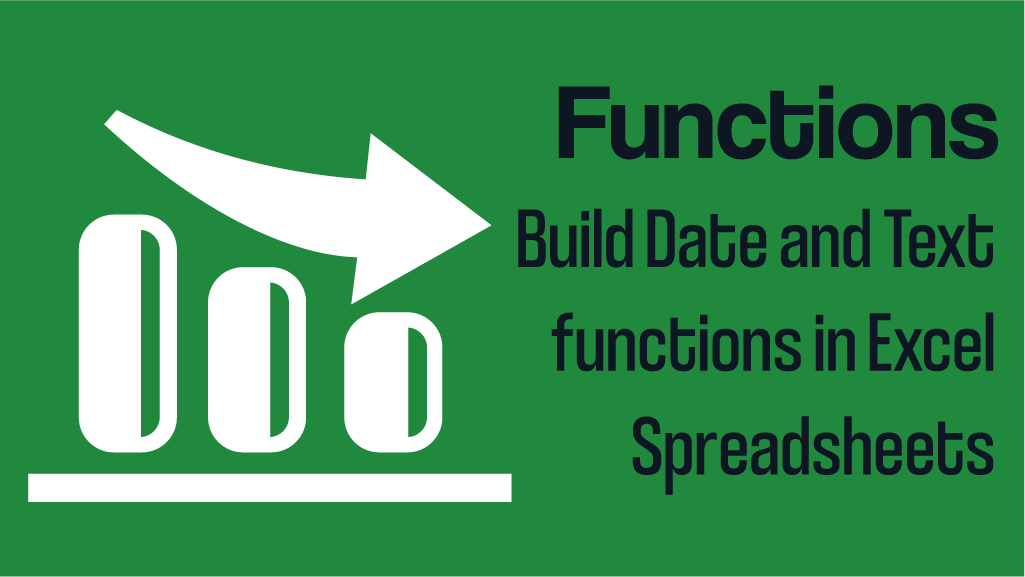 Functions

Build Date and Text functions in Excel Spreadsheets